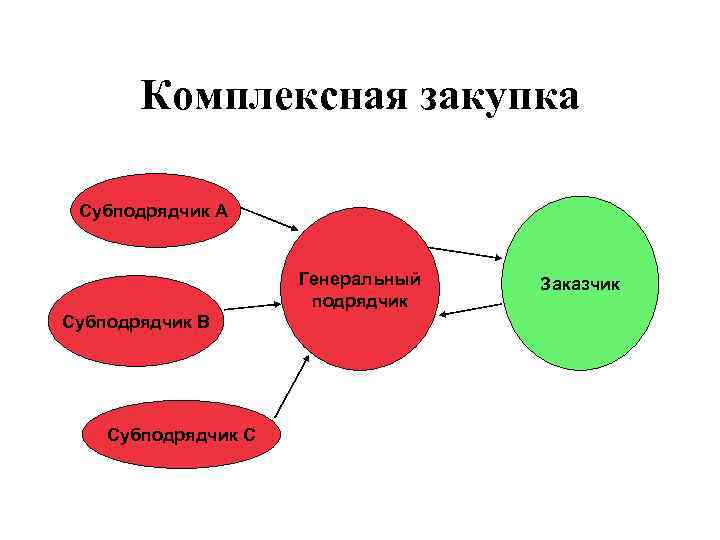 Комплексная закупка

Субподрядчик А

Субподрядчик В

Субподрядчик С

Генеральный подрядчик

Заказчик